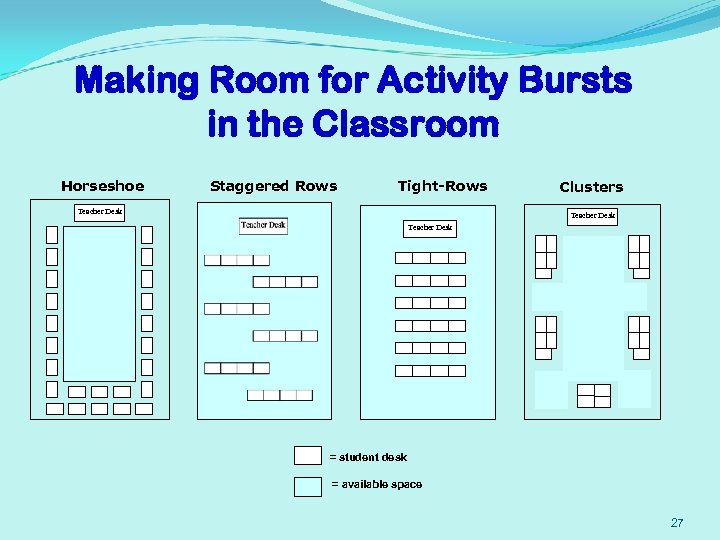 Making Room for Activity Bursts in the Classroom

Horseshoe

Teacher Desk

Staggered Rows

Teacher Desk

Tight-Rows

Teacher Desk

Clusters

Teacher Desk

= student desk

= available space

27